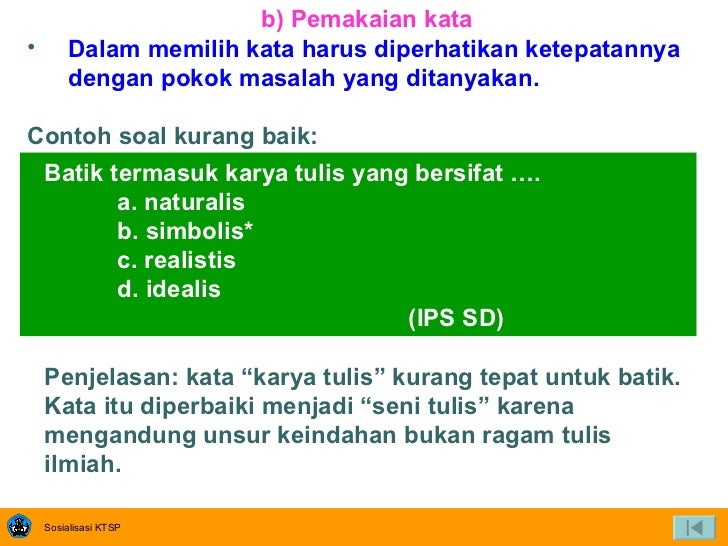 b) Pemakaian kata

• Dalam memilih kata harus diperhatikan ketepatannya dengan pokok masalah yang ditanyakan.

Contoh soal kurang baik:

Batik termasuk karya tulis yang bersifat ….
a. naturalis
b. simbolis*
c. realistis
d. idealis
(IPS SD)

Penjelasan: kata “karya tulis” kurang tepat untuk batik. Kata itu diperbaiki menjadi “seni tulis” karena mengandung unsur keindahan bukan ragam tulis ilmiah.

Sosialisasi KTSP